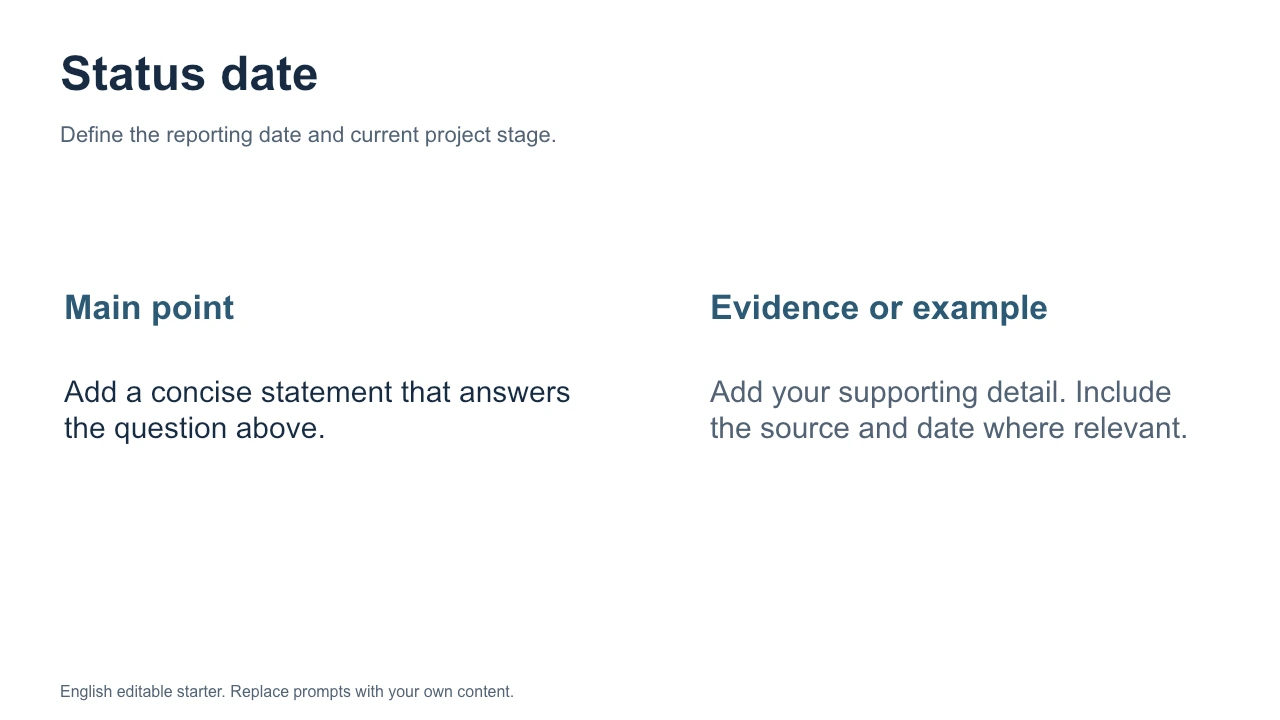 Status date

Define the reporting date and current project stage.

Main point

Add a concise statement that answers the question above.

Evidence or example

Add your supporting detail. Include the source and date where relevant.

English editable starter. Replace prompts with your own content.